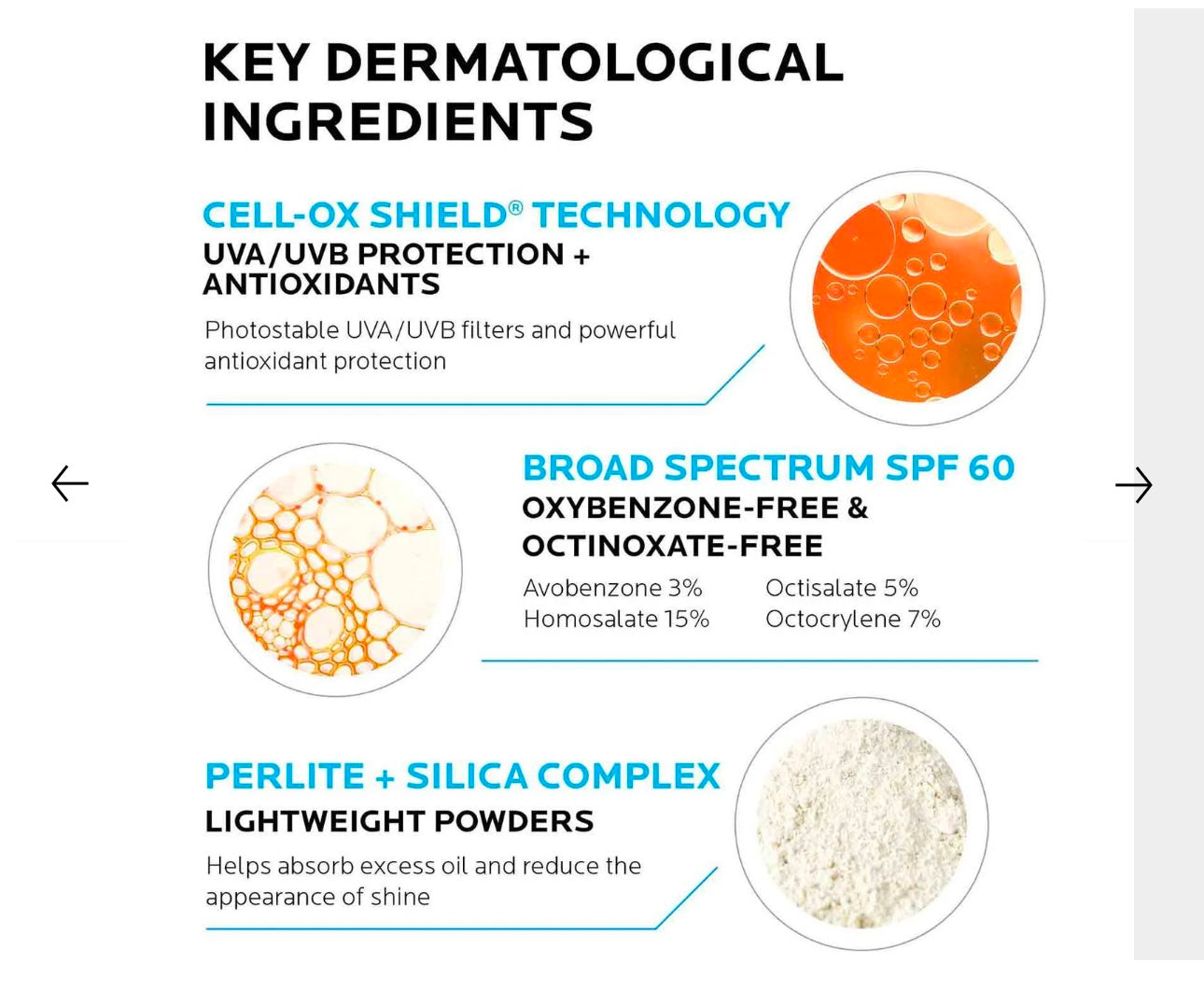 KEY DERMATOLOGICAL INGREDIENTS

CELL-OX SHIELD® TECHNOLOGY
UVA/UVB PROTECTION + ANTIOXIDANTS
Photostable UVA/UVB filters and powerful antioxidant protection

BROAD SPECTRUM SPF 60
OXYBENZONE-FREE & OCTINOXATE-FREE
Avobenzone 3%
Homosalate 15%
Octisalate 5%
Octocrylene 7%

PERLITE + SILICA COMPLEX
LIGHTWEIGHT POWDERS
Helps absorb excess oil and reduce the appearance of shine